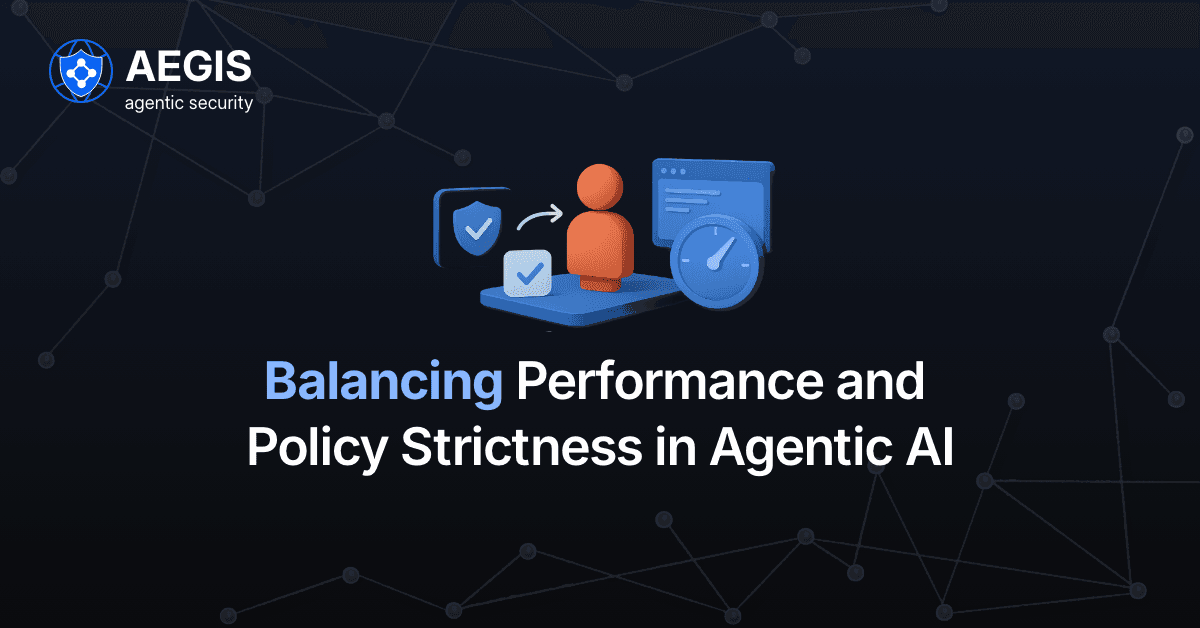 AEGIS
agentic security

Balancing Performance and Policy Strictness in Agentic AI